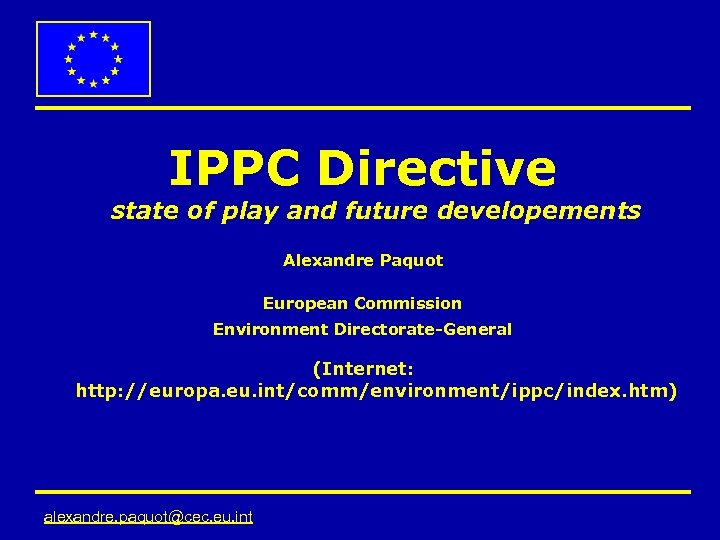 IPPC Directive

state of play and future developements

Alexandre Paquot

European Commission
Environment Directorate-General

(Internet:
http://europa.eu.int/comm/environment/ippc/index.htm)

alexandre.paquot@cec.eu.int